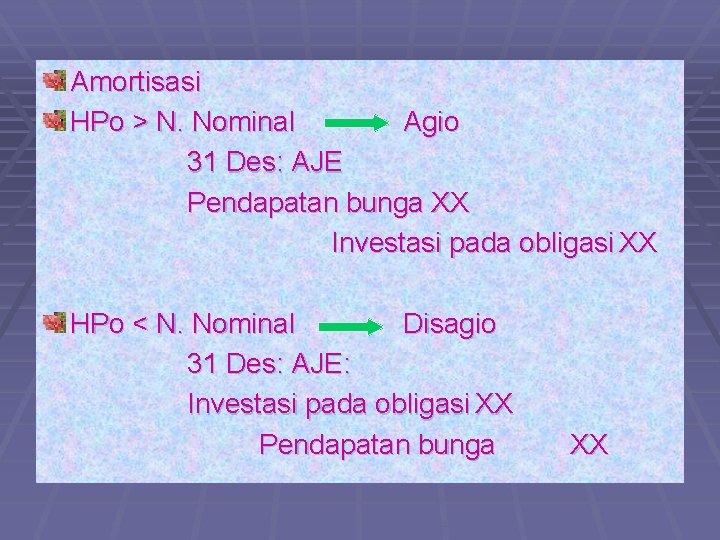 Amortisasi

HPo > N. Nominal → Agio

31 Des: AJE

Pendapatan bunga XX

Investasi pada obligasi XX

HPo < N. Nominal → Disagio

31 Des: AJE:

Investasi pada obligasi XX

Pendapatan bunga XX